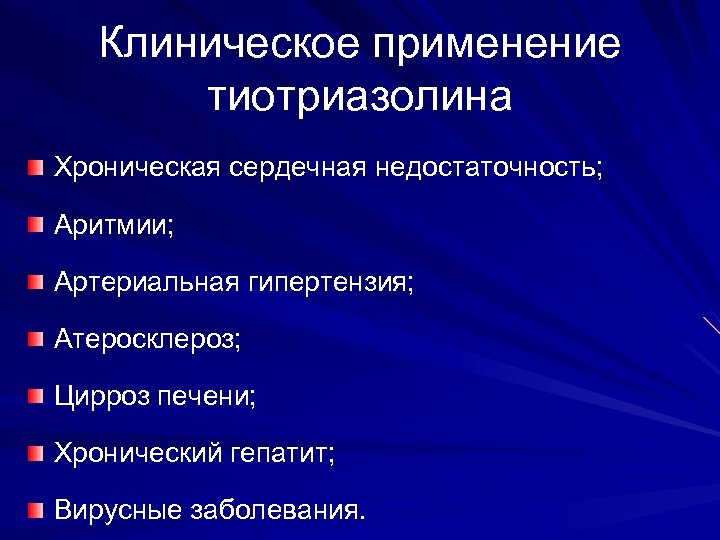 Клиническое применение тиотриазолина

Хроническая сердечная недостаточность;

Аритмии;

Артериальная гипертензия;

Атеросклероз;

Цирроз печени;

Хронический гепатит;

Вирусные заболевания.